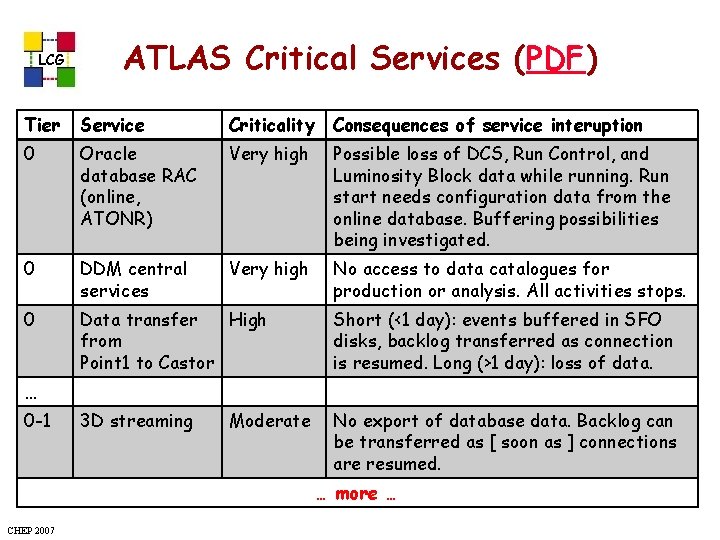 LCG

ATLAS Critical Services (PDF)

| Tier | Service | Criticality | Consequences of service interuption |
|---|---|---|---|
| 0 | Oracle database RAC (online, ATONR) | Very high | Possible loss of DCS, Run Control, and Luminosity Block data while running. Run start needs configuration data from the online database. Buffering possibilities being investigated. |
| 0 | DDM central services | Very high | No access to data catalogues for production or analysis. All activities stops. |
| 0 | Data transfer from Point1 to Castor | High | Short (<1 day): events buffered in SFO disks, backlog transferred as connection is resumed. Long (>1 day): loss of data. |
| … | | | |
| 0-1 | 3D streaming | Moderate | No export of database data. Backlog can be transferred as [ soon as ] connections are resumed. |
| … more … | | | |

CHEP 2007